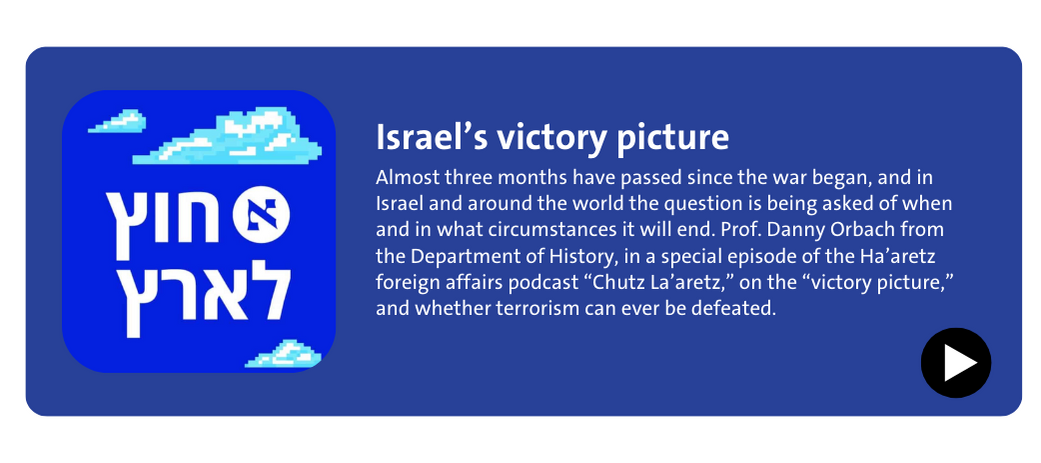 א חוץ לארץ

Israel’s victory picture

Almost three months have passed since the war began, and in Israel and around the world the question is being asked of when and in what circumstances it will end. Prof. Danny Orbach from the Department of History, in a special episode of the Ha’aretz foreign affairs podcast “Chutz La’aretz,” on the “victory picture,” and whether terrorism can ever be defeated.